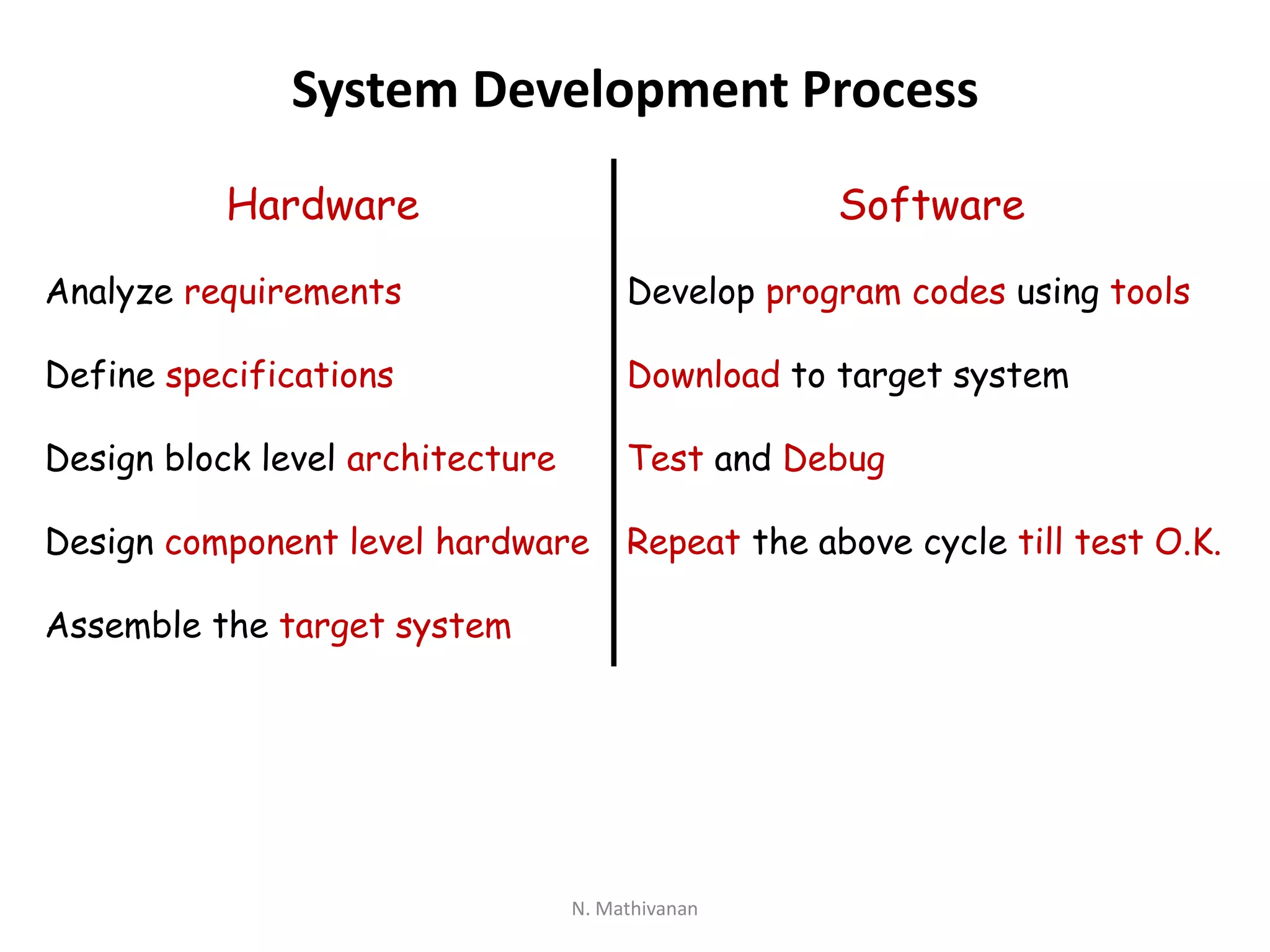 System Development Process

Hardware

Analyze requirements

Define specifications

Design block level architecture

Design component level hardware

Assemble the target system

Software

Develop program codes using tools

Download to target system

Test and Debug

Repeat the above cycle till test O.K.

N. Mathivanan